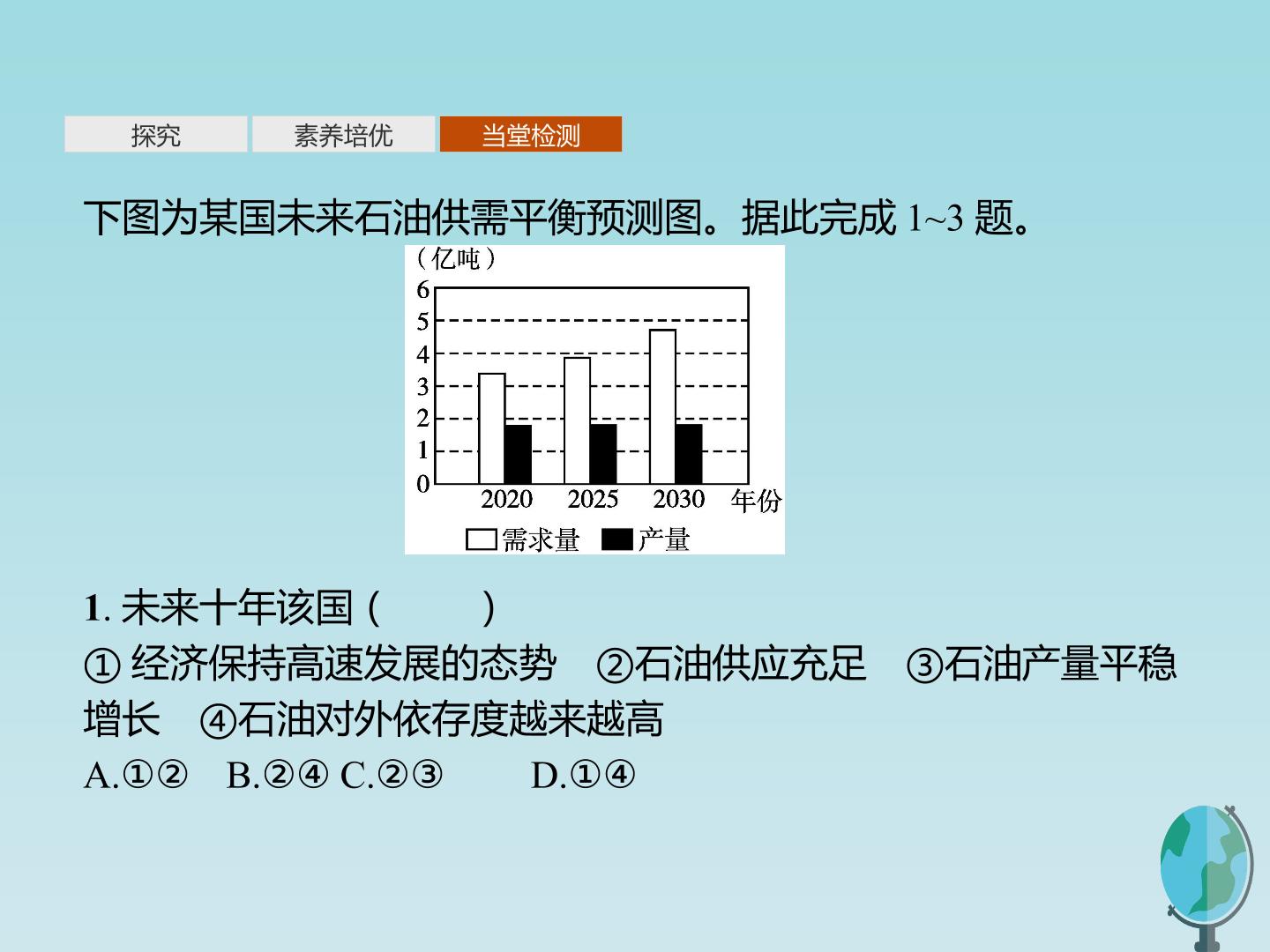 探究 素养培优 当堂检测

下图为某国未来石油供需平衡预测图。据此完成 1~3 题。

（亿吨）
6
5
4
3
2
1
0
2020 2025 2030 年份
需求量 产量

1. 未来十年该国（ ）
① 经济保持高速发展的态势 ②石油供应充足 ③石油产量平稳增长 ④石油对外依存度越来越高
A.①② B.②④ C.②③ D.①④